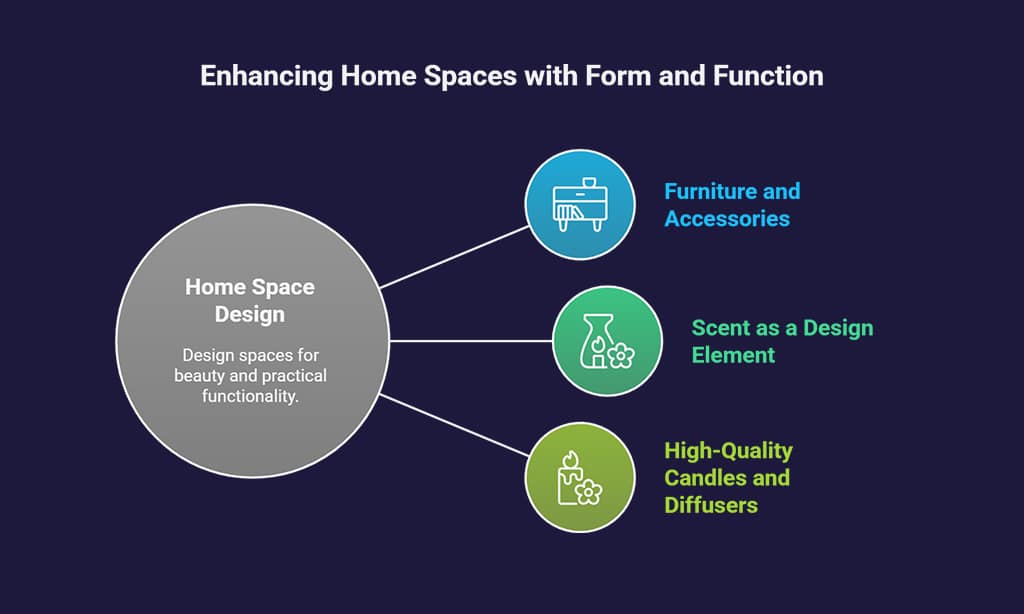 Enhancing Home Spaces with Form and Function

Home Space Design

Design spaces for beauty and practical functionality.

Furniture and Accessories

Scent as a Design Element

High-Quality Candles and Diffusers